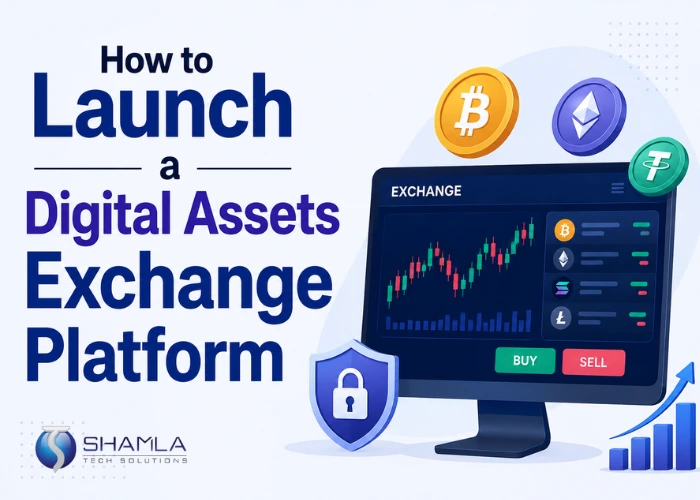 How to
Launch
a
Digital Assets
Exchange
Platform

EXCHANGE

BUY
SELL

SHAMLA
TECH SOLUTIONS